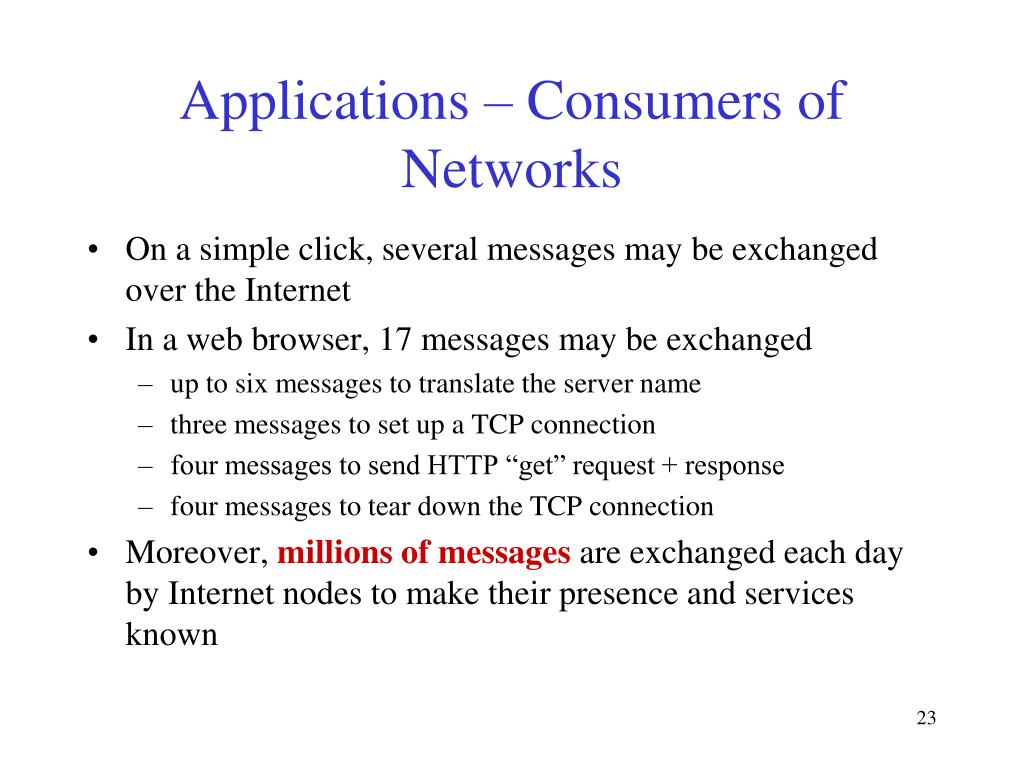 Applications – Consumers of Networks

• On a simple click, several messages may be exchanged over the Internet
• In a web browser, 17 messages may be exchanged
– up to six messages to translate the server name
– three messages to set up a TCP connection
– four messages to send HTTP “get” request + response
– four messages to tear down the TCP connection
• Moreover, millions of messages are exchanged each day by Internet nodes to make their presence and services known

23